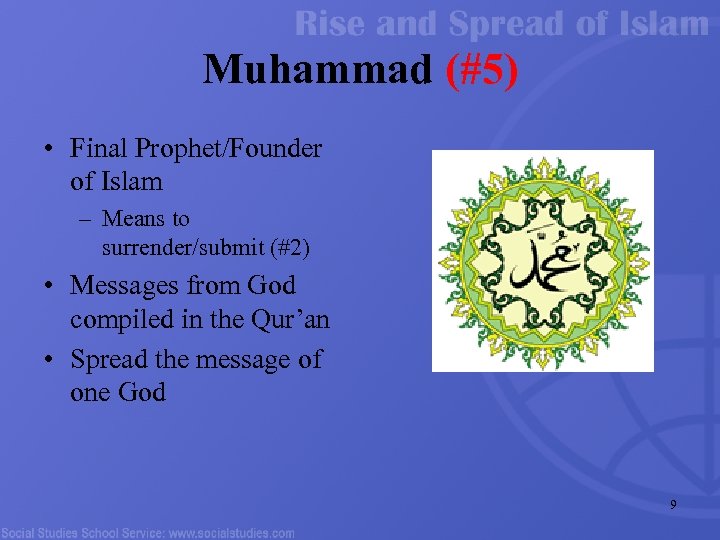 Rise and Spread of Islam

Muhammad (#5)

• Final Prophet/Founder of Islam
– Means to surrender/submit (#2)
• Messages from God compiled in the Qur'an
• Spread the message of one God

محمد

9

Social Studies School Service: www.socialstudies.com